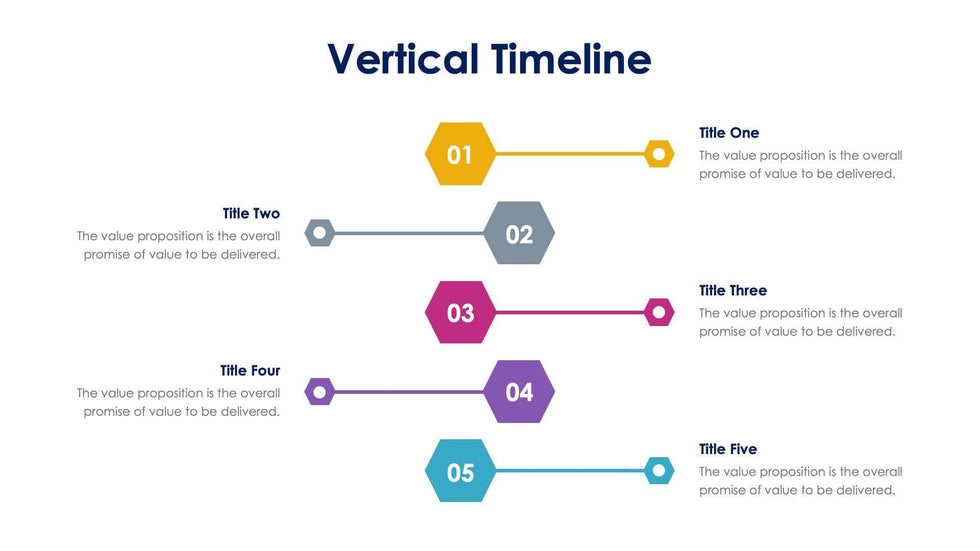 Vertical Timeline

01

Title One
The value proposition is the overall promise of value to be delivered.

Title Two
The value proposition is the overall promise of value to be delivered.

02

03

Title Three
The value proposition is the overall promise of value to be delivered.

Title Four
The value proposition is the overall promise of value to be delivered.

04

05

Title Five
The value proposition is the overall promise of value to be delivered.